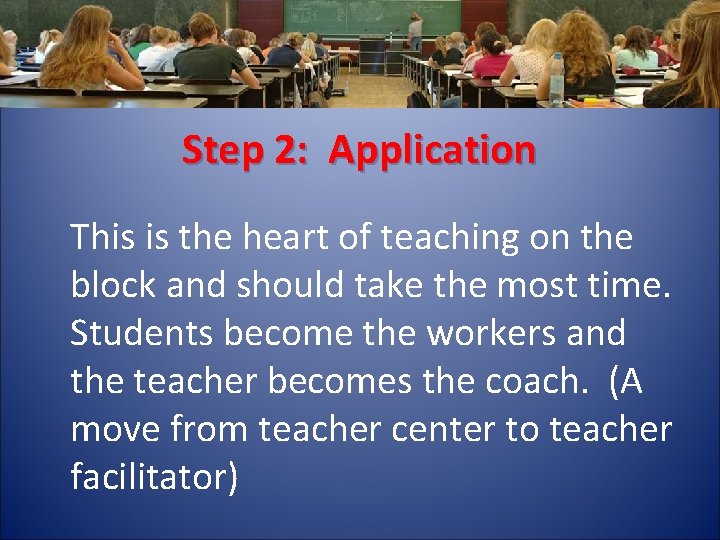 Step 2: Application

This is the heart of teaching on the block and should take the most time. Students become the workers and the teacher becomes the coach. (A move from teacher center to teacher facilitator)